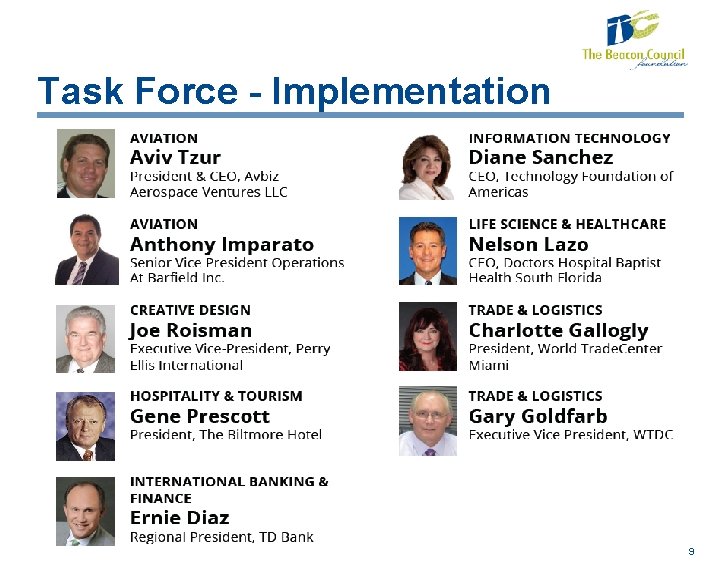 The Beacon Council foundation

Task Force - Implementation

AVIATION
Aviv Tzur
President & CEO, Avbiz Aerospace Ventures LLC

AVIATION
Anthony Imparato
Senior Vice President Operations At Barfield Inc.

CREATIVE DESIGN
Joe Roisman
Executive Vice-President, Perry Ellis International

HOSPITALITY & TOURISM
Gene Prescott
President, The Biltmore Hotel

INTERNATIONAL BANKING & FINANCE
Ernie Diaz
Regional President, TD Bank

INFORMATION TECHNOLOGY
Diane Sanchez
CEO, Technology Foundation of Americas

LIFE SCIENCE & HEALTHCARE
Nelson Lazo
CEO, Doctors Hospital Baptist Health South Florida

TRADE & LOGISTICS
Charlotte Gallogly
President, World TradeCenter Miami

TRADE & LOGISTICS
Gary Goldfarb
Executive Vice President, WTDC

9